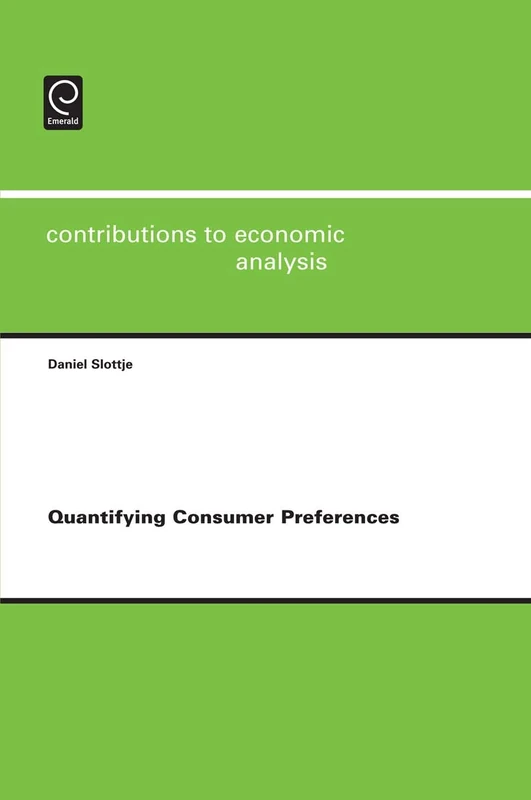 Emerald

contributions to economic analysis

Daniel Slottje

Quantifying Consumer Preferences